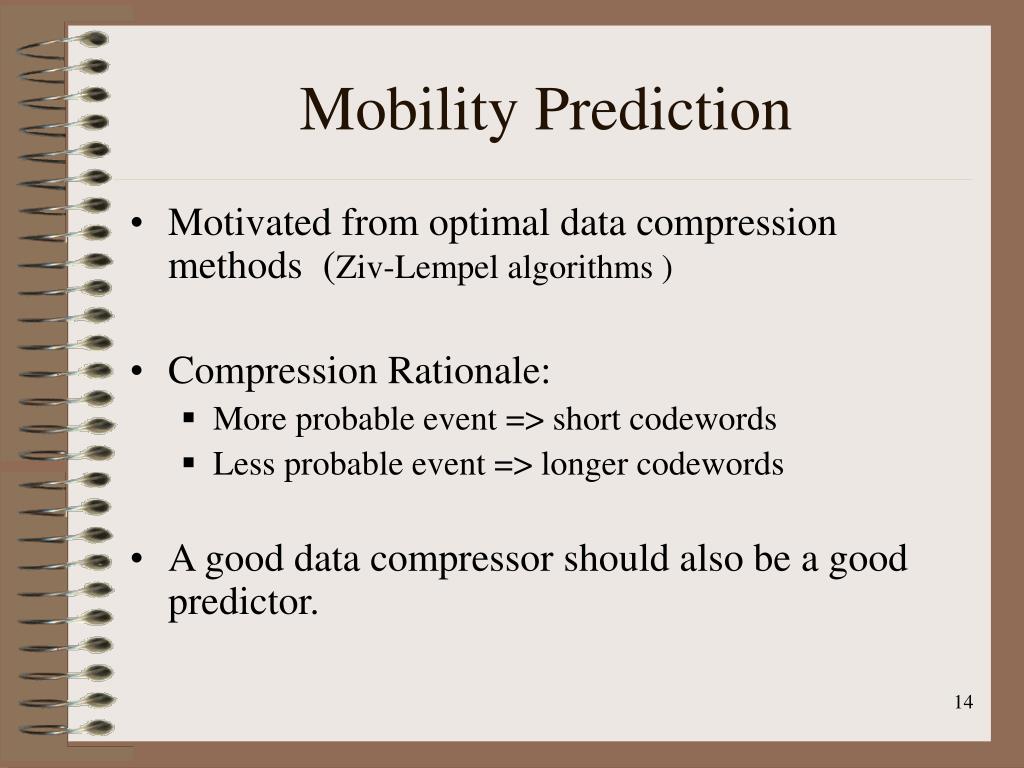 Mobility Prediction

• Motivated from optimal data compression methods (Ziv-Lempel algorithms )

• Compression Rationale:
  ▪ More probable event => short codewords
  ▪ Less probable event => longer codewords

• A good data compressor should also be a good predictor.

14